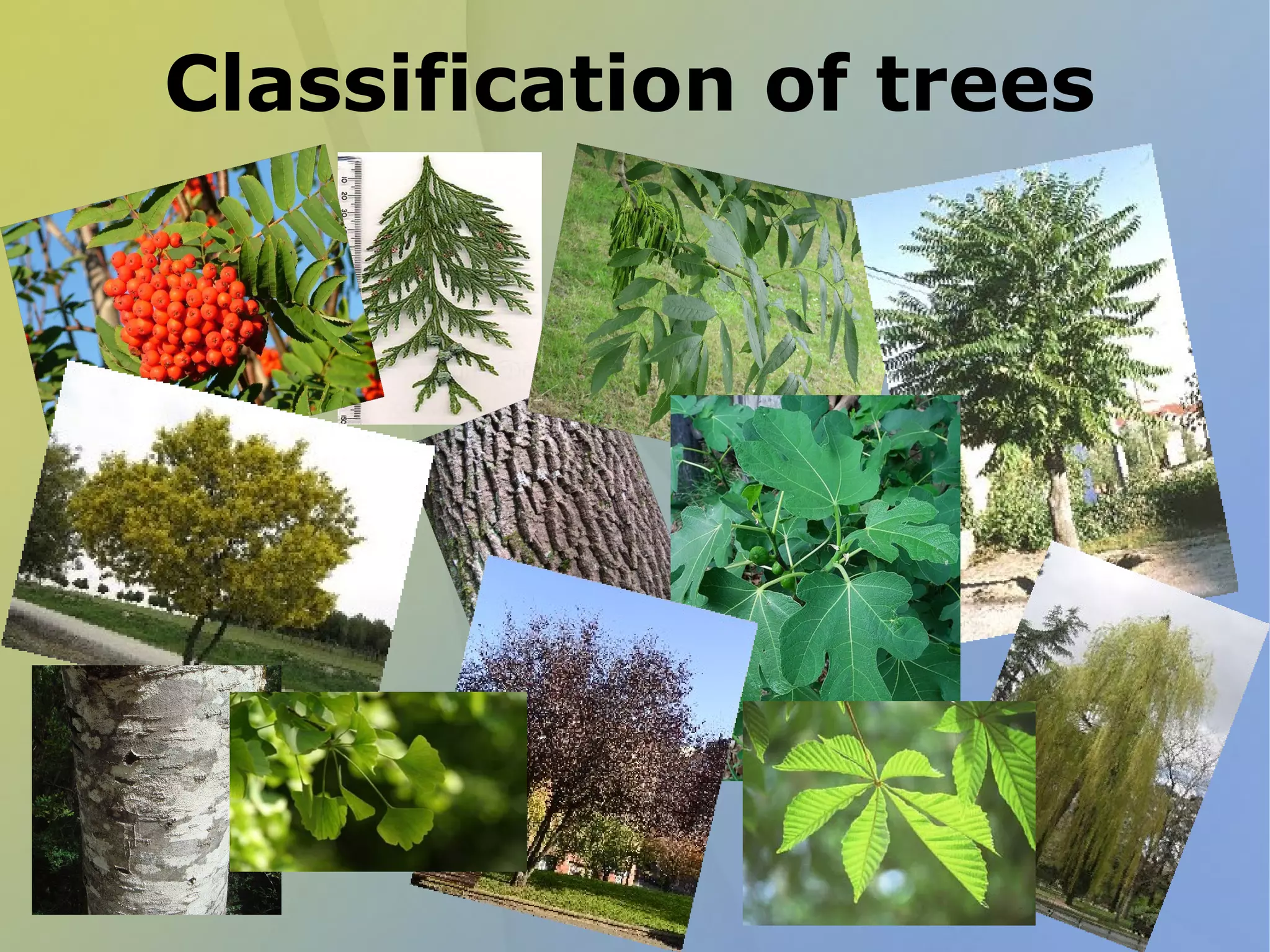 Classification of trees

10 20 30

50